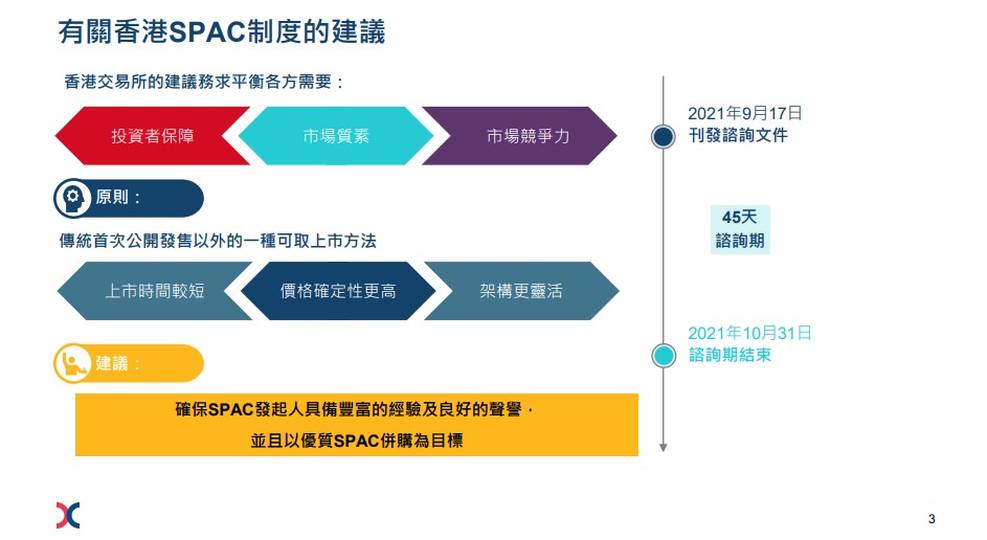 有關香港SPAC制度的建議

香港交易所的建議務求平衡各方需要：

投資者保障

市場質素

市場競爭力

原則：

傳統首次公開發售以外的一種可取上市方法

上市時間較短

價格確定性更高

架構更靈活

建議：

確保SPAC發起人具備豐富的經驗及良好的聲譽，

並且以優質SPAC併購為目標

2021年9月17日
刊發諮詢文件

45天
諮詢期

2021年10月31日
諮詢期結束

3